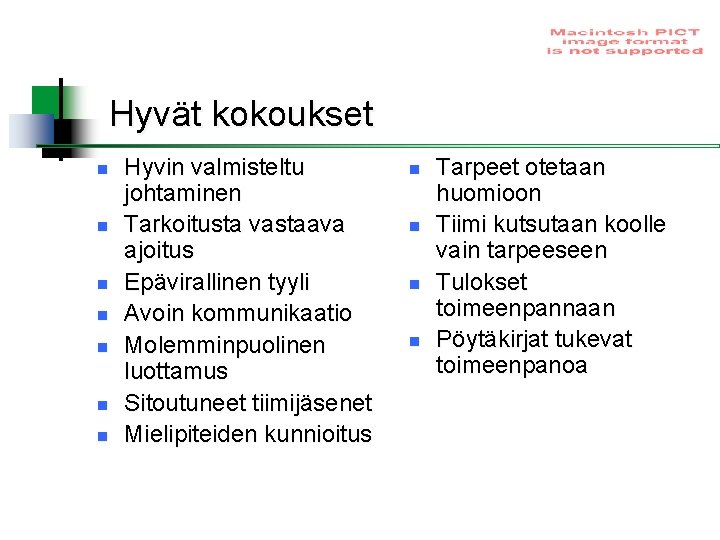 Macintosh PICT image format is not supported

Hyvät kokoukset

- Hyvin valmisteltu johtaminen
- Tarkoitusta vastaava ajoitus
- Epävirallinen tyyli
- Avoin kommunikaatio
- Molemminpuolinen luottamus
- Sitoutuneet tiimijäsenet
- Mielipiteiden kunnioitus

- Tarpeet otetaan huomioon
- Tiimi kutsutaan koolle vain tarpeeseen
- Tulokset toimeenpannaan
- Pöytäkirjat tukevat toimeenpanoa